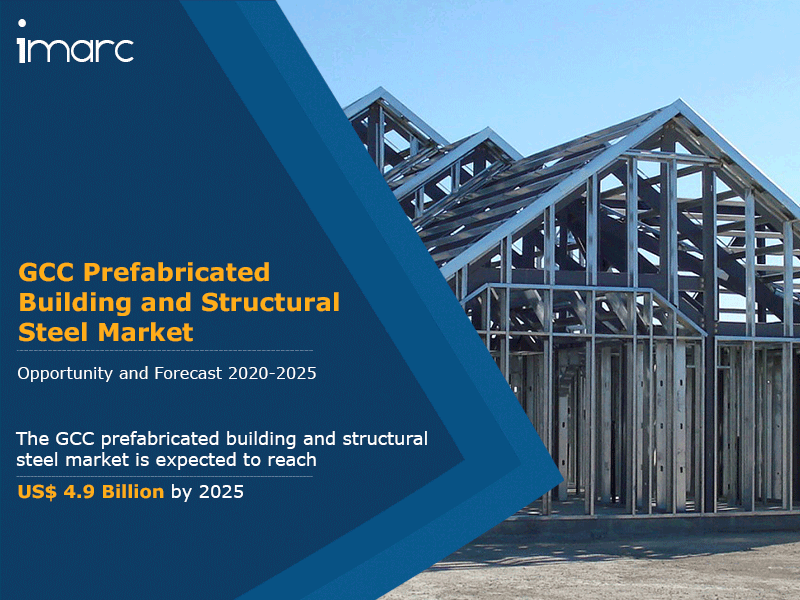 imarc

GCC Prefabricated Building and Structural Steel Market

Opportunity and Forecast 2020-2025

The GCC prefabricated building and structural steel market is expected to reach

US$ 4.9 Billion by 2025